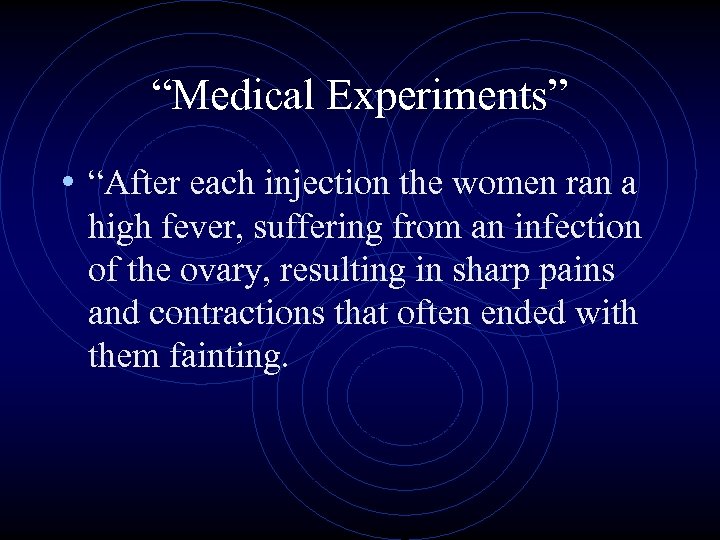 “Medical Experiments”

• “After each injection the women ran a high fever, suffering from an infection of the ovary, resulting in sharp pains and contractions that often ended with them fainting.